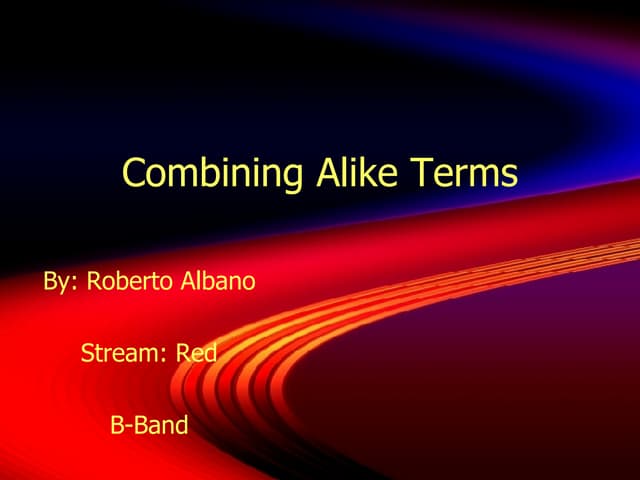 Combining Alike Terms

By: Roberto Albano

Stream: Red

B-Band